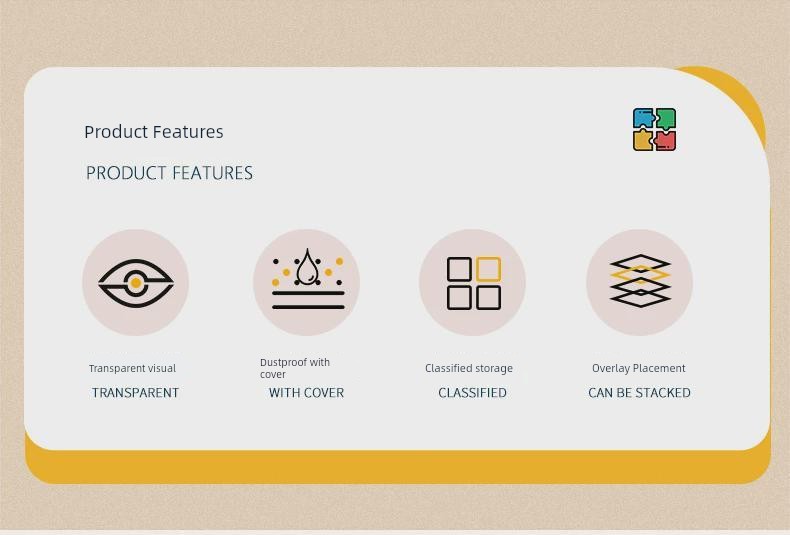 Product Features

PRODUCT FEATURES

Transparent visual
TRANSPARENT

Dustproof with cover
WITH COVER

Classified storage
CLASSIFIED

Overlay Placement
CAN BE STACKED